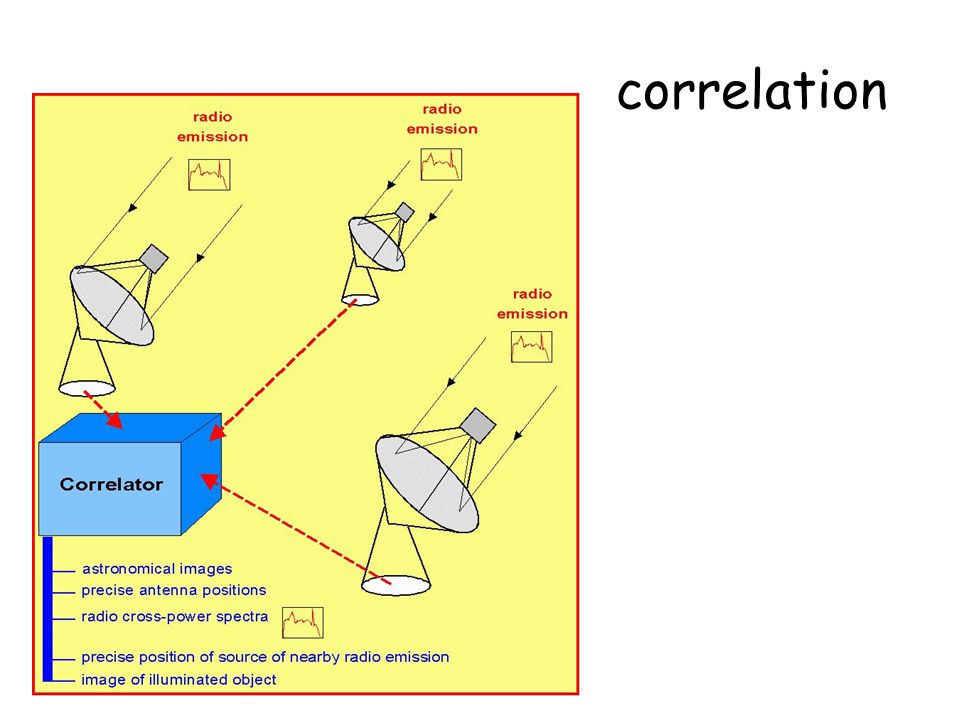 correlation

radio emission

radio emission

radio emission

Correlator

astronomical images
precise antenna positions
radio cross-power spectra
precise position of source of nearby radio emission
image of illuminated object